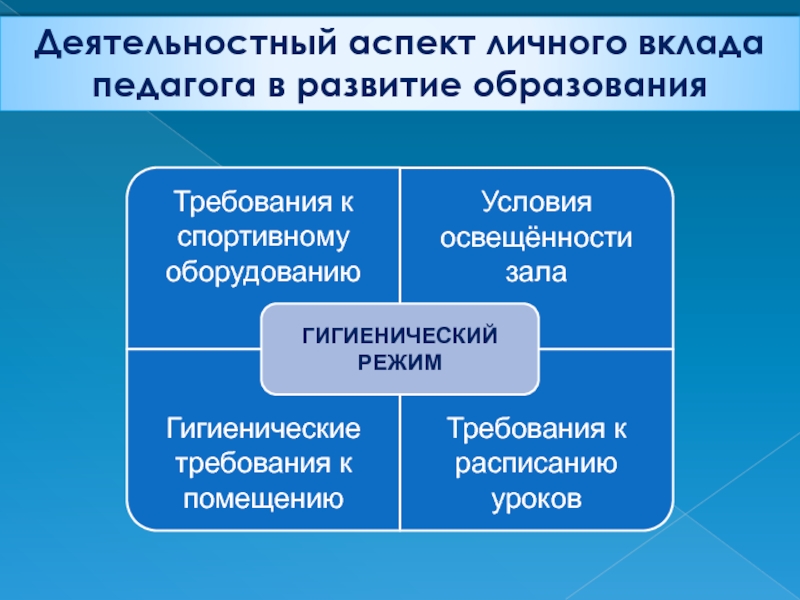 Деятельностный аспект личного вклада педагога в развитие образования

Требования к спортивному оборудованию

Условия освещённости зала

ГИГИЕНИЧЕСКИЙ РЕЖИМ

Гигиенические требования к помещению

Требования к расписанию уроков